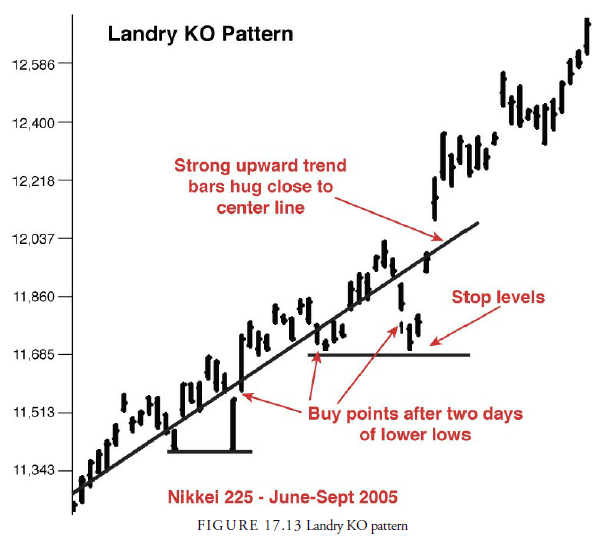 Landry KO Pattern

12,586
12,400
12,218
12,037
11,860
11,685
11,513
11,343

Strong upward trend bars hug close to center line

Stop levels

Buy points after two days of lower lows

Nikkei 225 - June-Sept 2005

FIGURE 17.13 Landry KO pattern